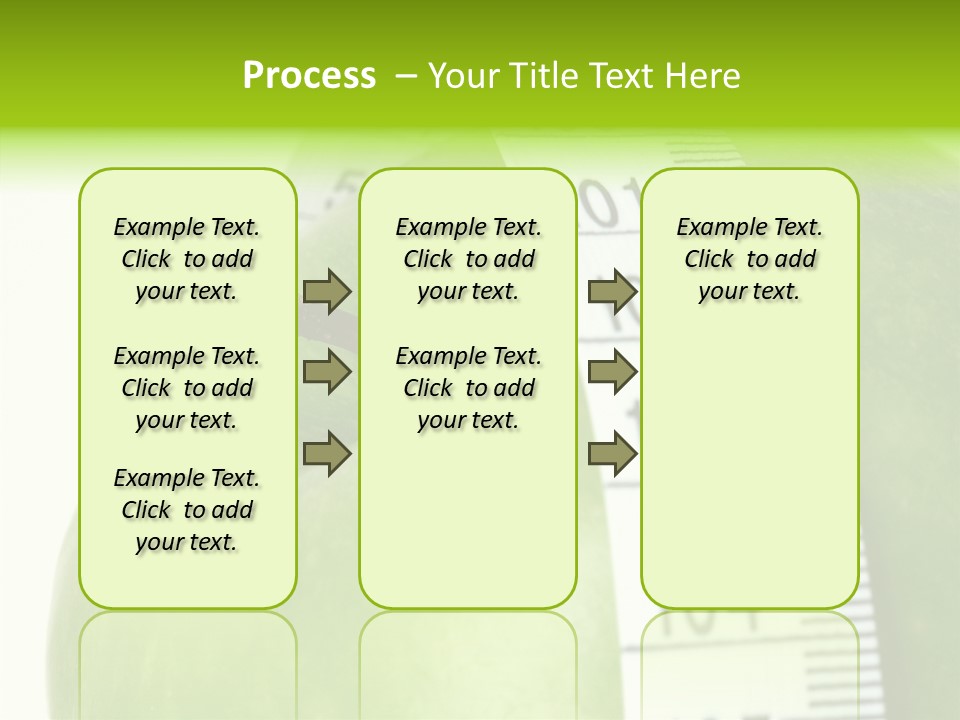 Process – Your Title Text Here

Example Text. Click to add your text.

Example Text. Click to add your text.

Example Text. Click to add your text.

Example Text. Click to add your text.

Example Text. Click to add your text.

Example Text. Click to add your text.